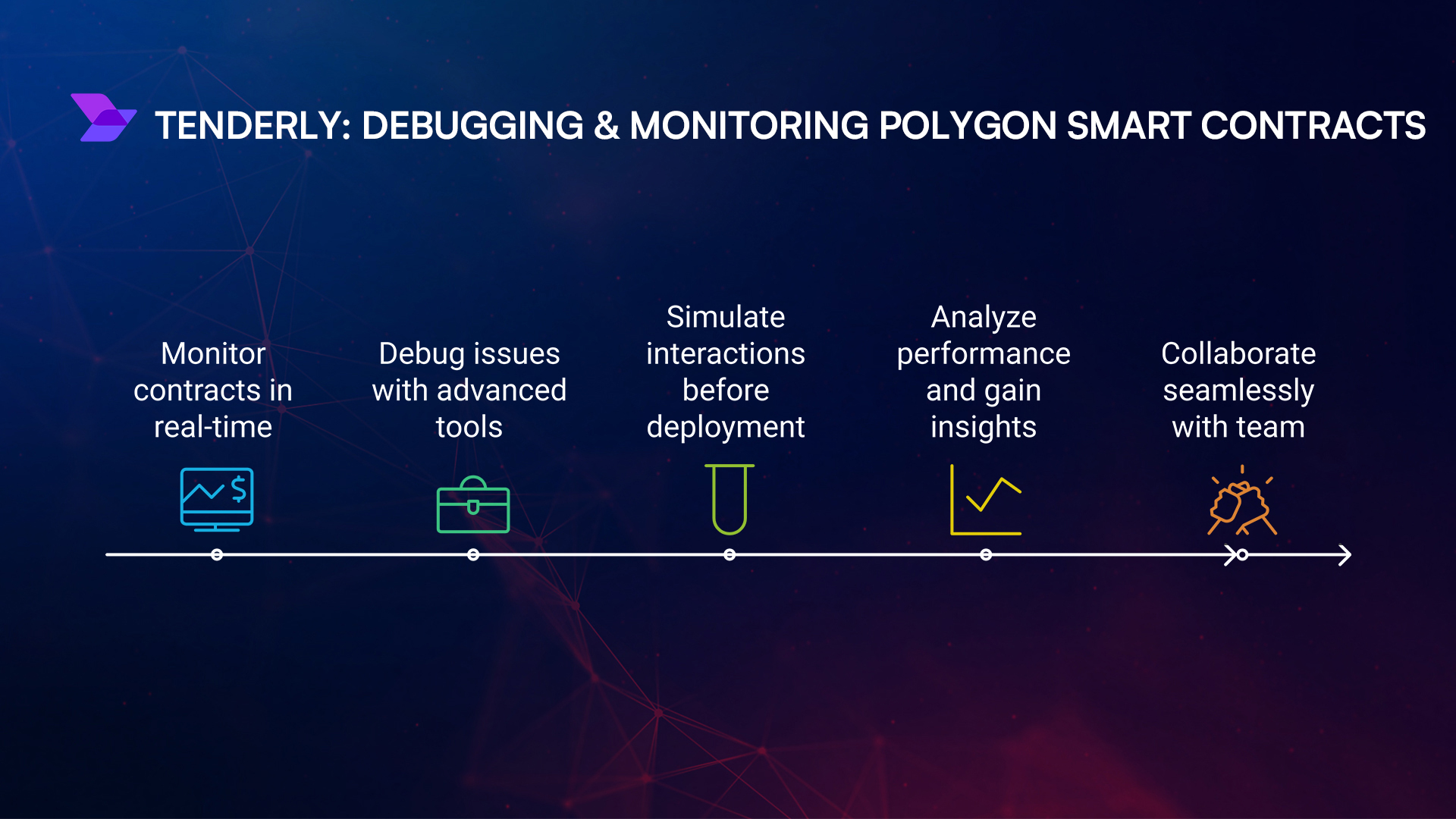 TENDERLY: DEBUGGING & MONITORING POLYGON SMART CONTRACTS

Monitor contracts in real-time

Debug issues with advanced tools

Simulate interactions before deployment

Analyze performance and gain insights

Collaborate seamlessly with team